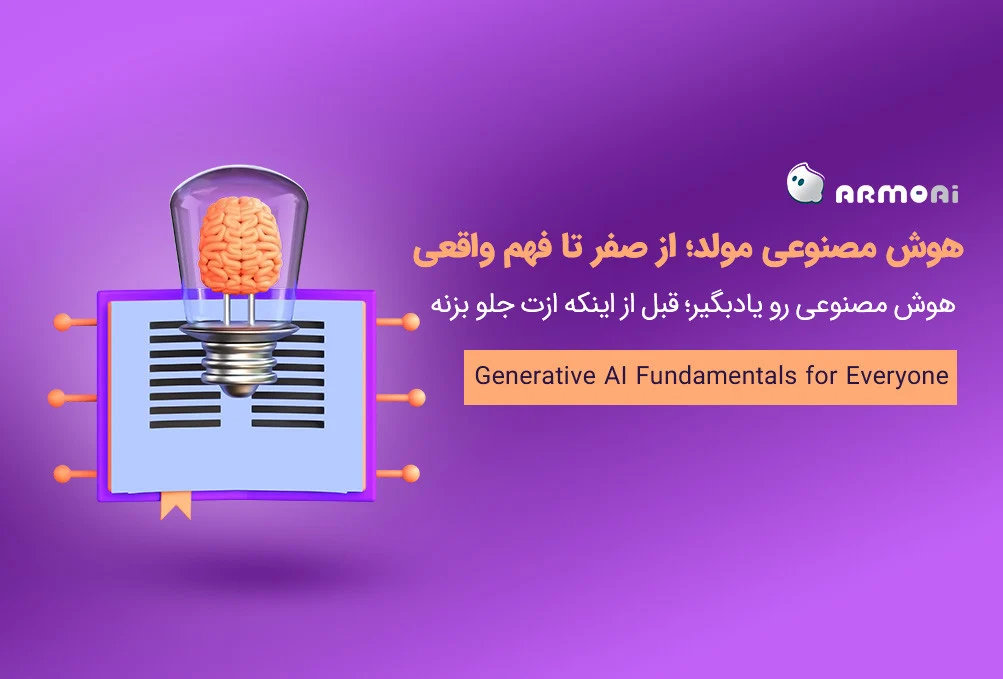 ARMOAi

هوش مصنوعی مولد؛ از صفر تا فهم واقعی

هوش مصنوعی رو یادبگیر؛ قبل از اینکه ازت جلو بزنه

Generative AI Fundamentals for Everyone